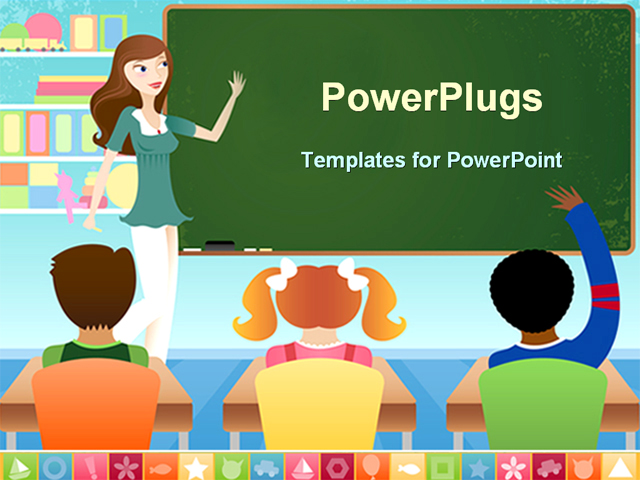 PowerPlugs

Templates for PowerPoint